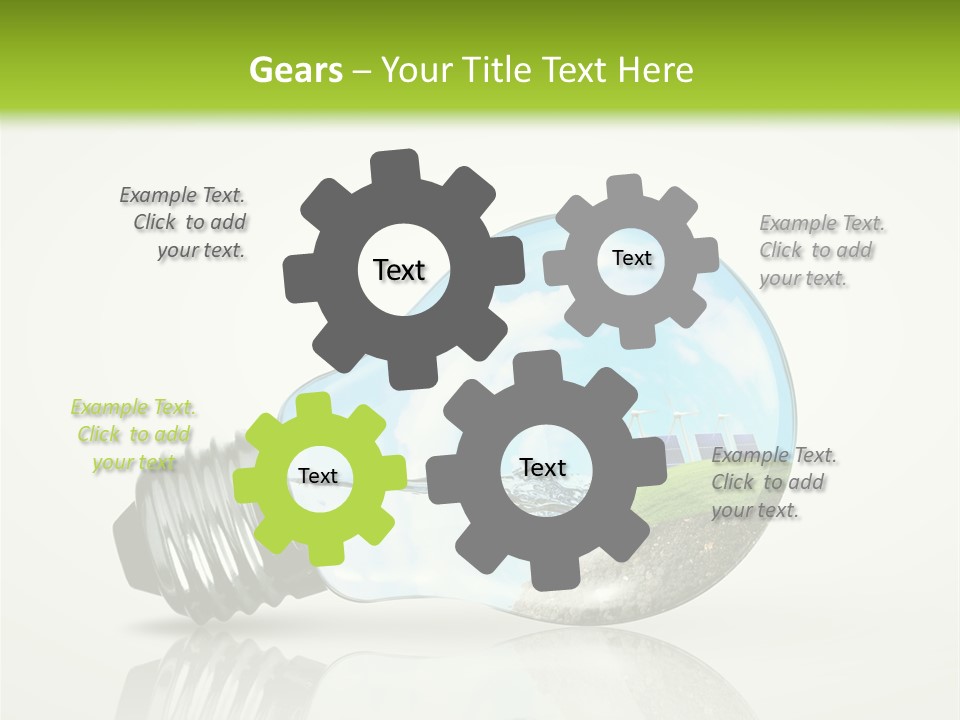 Gears – Your Title Text Here

Example Text. Click to add your text.

Text

Text

Example Text. Click to add your text.

Example Text. Click to add your text.

Text

Text

Example Text. Click to add your text.